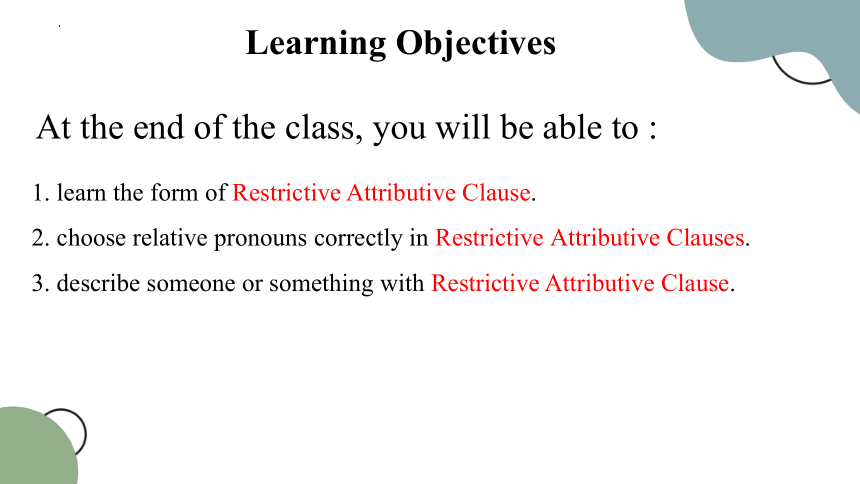 Learning Objectives

At the end of the class, you will be able to :

1. learn the form of Restrictive Attributive Clause.

2. choose relative pronouns correctly in Restrictive Attributive Clauses.

3. describe someone or something with Restrictive Attributive Clause.